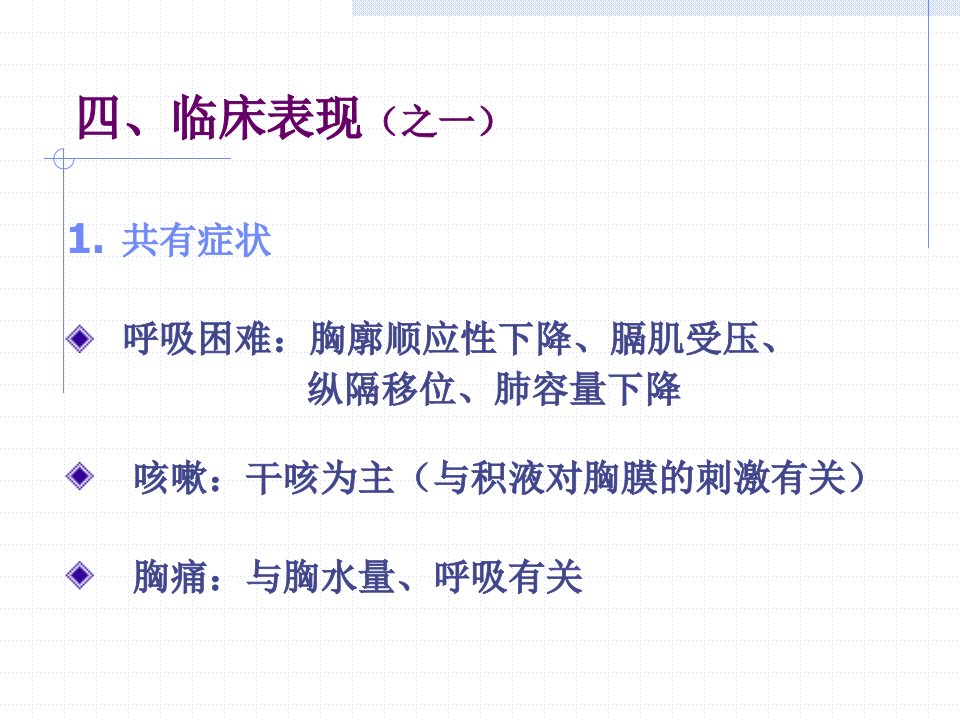 四、临床表现（之一）

1. 共有症状

呼吸困难：胸廓顺应性下降、膈肌受压、纵隔移位、肺容量下降

咳嗽：干咳为主（与积液对胸膜的刺激有关）

胸痛：与胸水量、呼吸有关